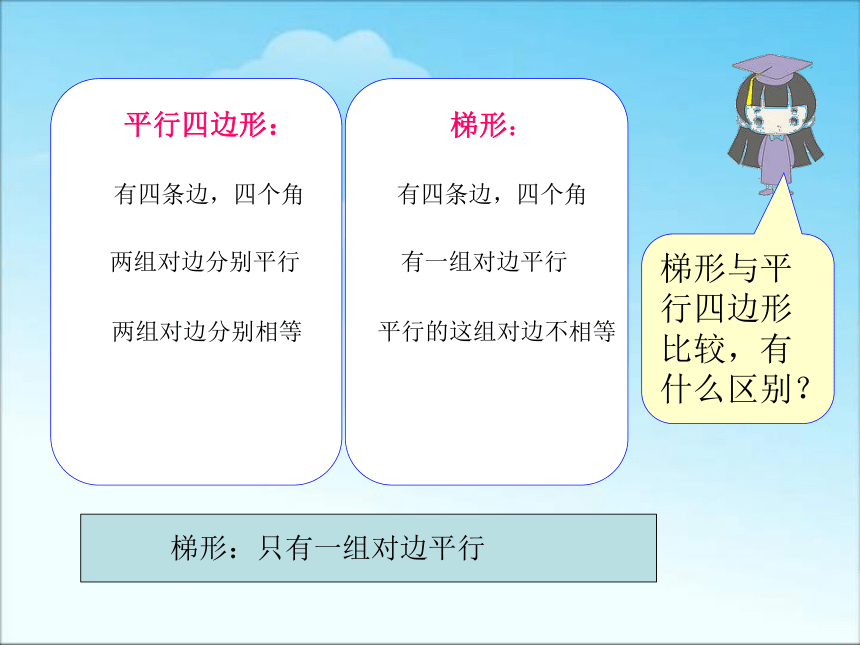 平行四边形：

有四条边，四个角

两组对边分别平行

两组对边分别相等

梯形：

有四条边，四个角

有一组对边平行

平行的这组对边不相等

梯形与平行四边形比较，有什么区别？

梯形：只有一组对边平行